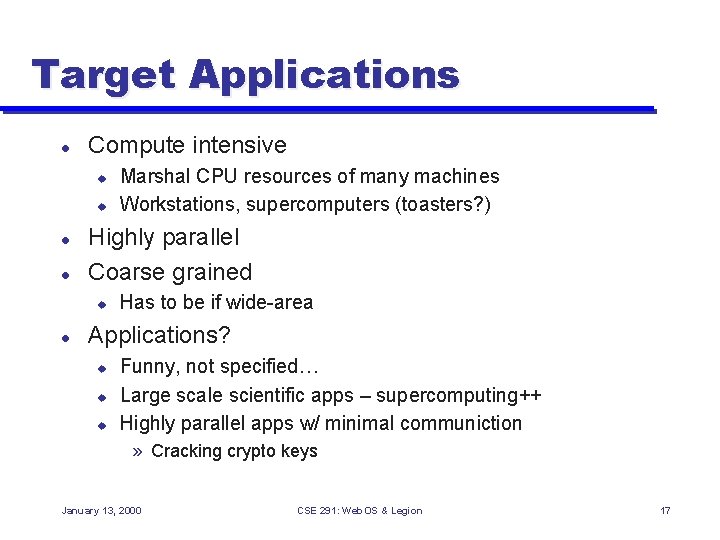 Target Applications

- Compute intensive
  - Marshal CPU resources of many machines
  - Workstations, supercomputers (toasters?)
- Highly parallel
- Coarse grained
  - Has to be if wide-area
- Applications?
  - Funny, not specified…
  - Large scale scientific apps – supercomputing++
  - Highly parallel apps w/ minimal communiction
    » Cracking crypto keys

January 13, 2000

CSE 291: Web OS & Legion

17